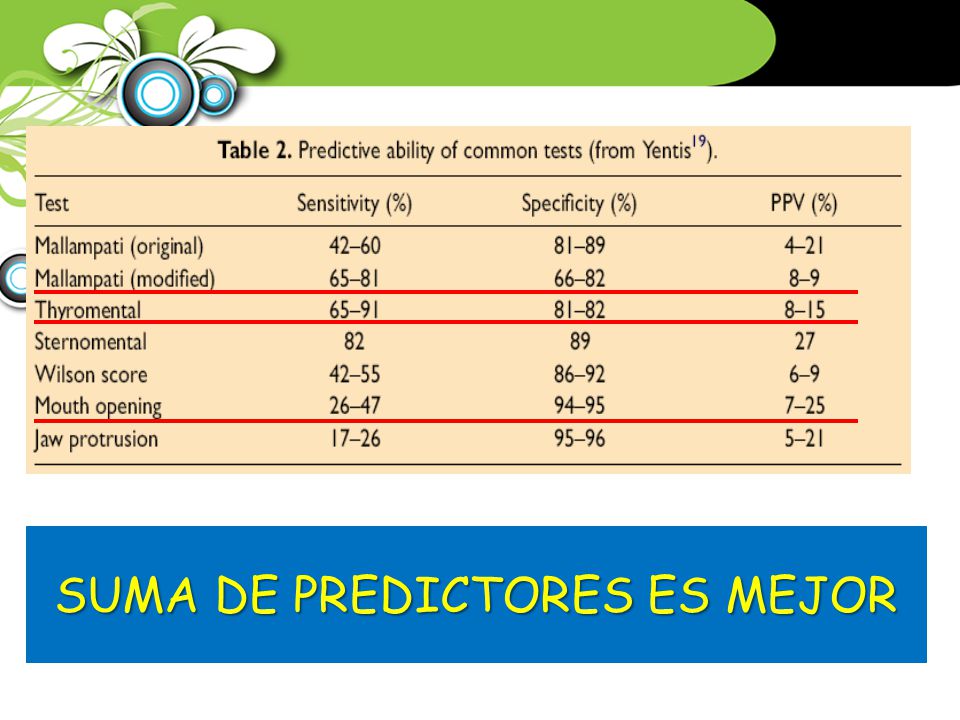 **Table 2.** Predictive ability of common tests (from Yentis$^{19}$).

| Test | Sensitivity (%) | Specificity (%) | PPV (%) |
|---|---|---|---|
| Mallampati (original) | 42–60 | 81–89 | 4–21 |
| Mallampati (modified) | 65–81 | 66–82 | 8–9 |
| Thyromental | 65–91 | 81–82 | 8–15 |
| Sternomental | 82 | 89 | 27 |
| Wilson score | 42–55 | 86–92 | 6–9 |
| Mouth opening | 26–47 | 94–95 | 7–25 |
| Jaw protrusion | 17–26 | 95–96 | 5–21 |

SUMA DE PREDICTORES ES MEJOR